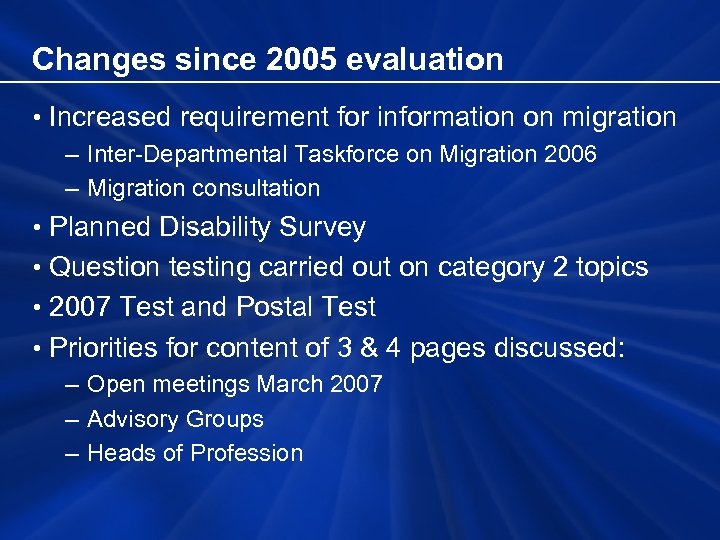 Changes since 2005 evaluation

• Increased requirement for information on migration
– Inter-Departmental Taskforce on Migration 2006
– Migration consultation
• Planned Disability Survey
• Question testing carried out on category 2 topics
• 2007 Test and Postal Test
• Priorities for content of 3 & 4 pages discussed:
– Open meetings March 2007
– Advisory Groups
– Heads of Profession